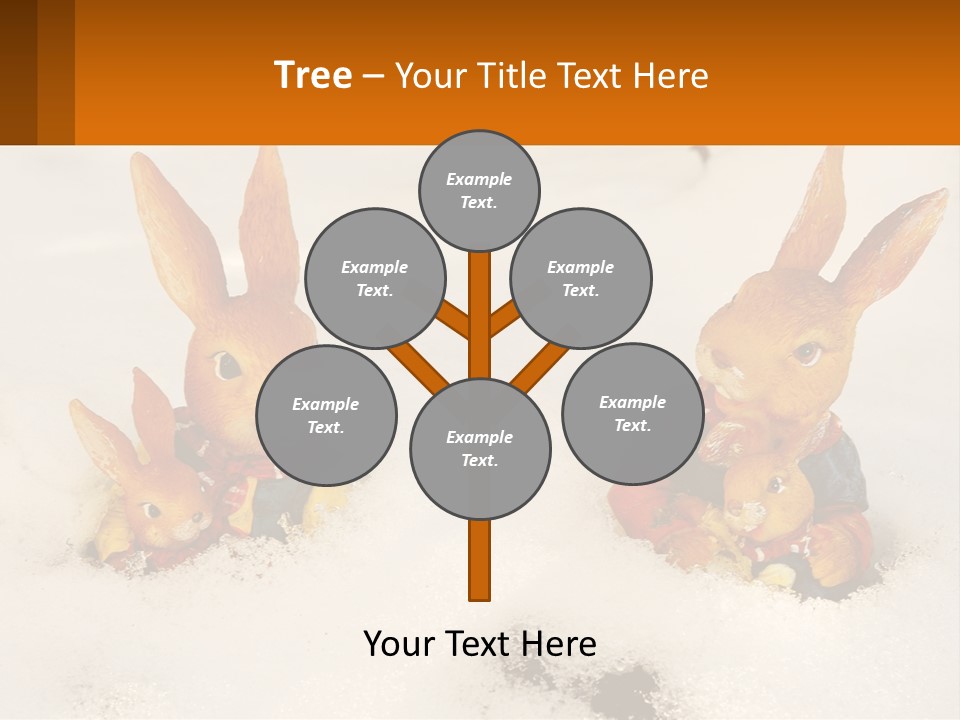 Tree – Your Title Text Here

Example Text.

Example Text.

Example Text.

Example Text.

Example Text.

Example Text.

Your Text Here